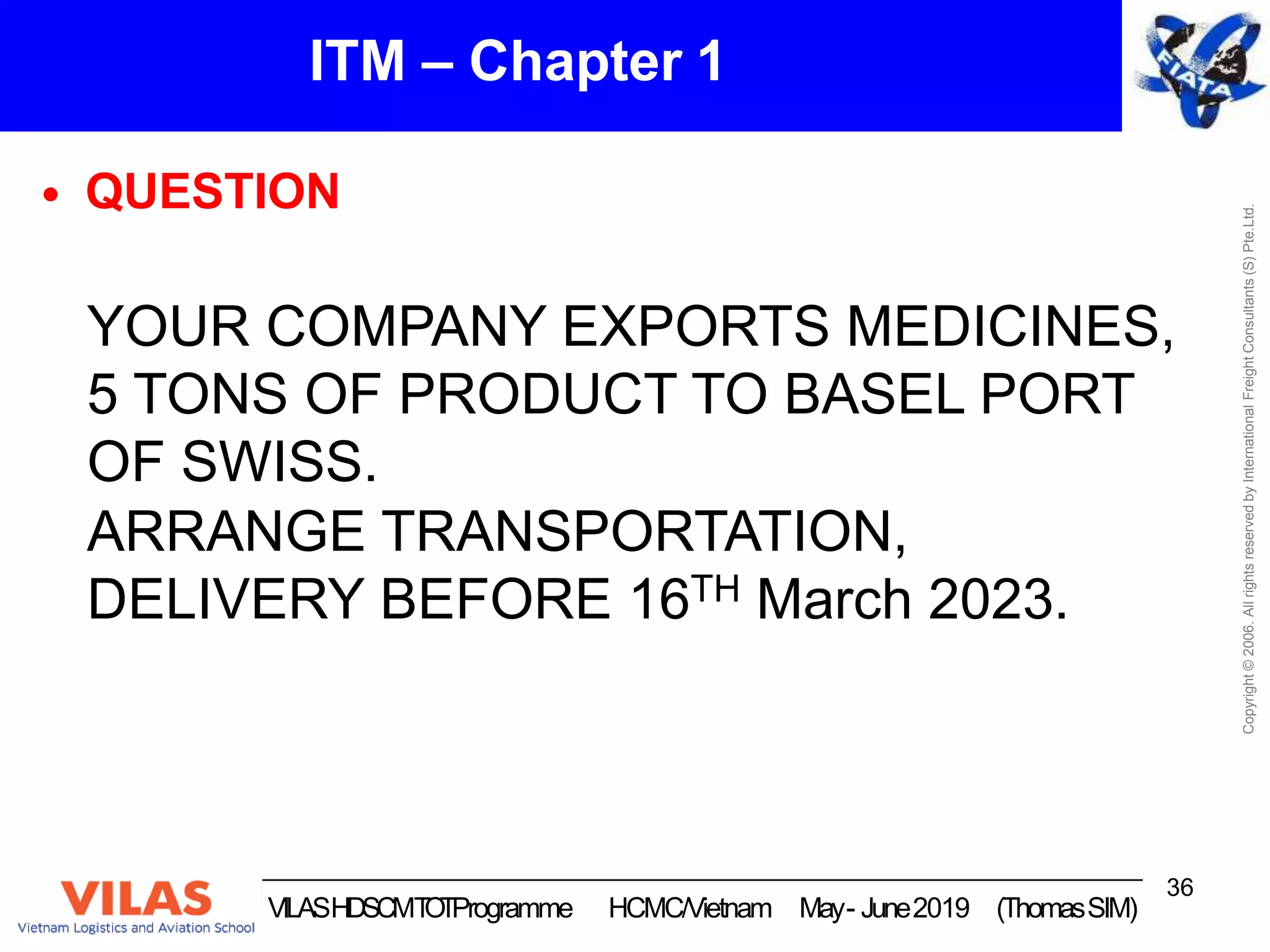 ITM – Chapter 1

FIATA

• QUESTION

YOUR COMPANY EXPORTS MEDICINES, 5 TONS OF PRODUCT TO BASEL PORT OF SWISS.
ARRANGE TRANSPORTATION, DELIVERY BEFORE 16$^{TH}$ March 2023.

Copyright © 2006. All rights reserved by International Freight Consultants (S) Pte.Ltd.

VILAS
Vietnam Logistics and Aviation School

VILAS HDSCM TOT Programme HCMC/Vietnam May - June 2019 (Thomas SIM)

36